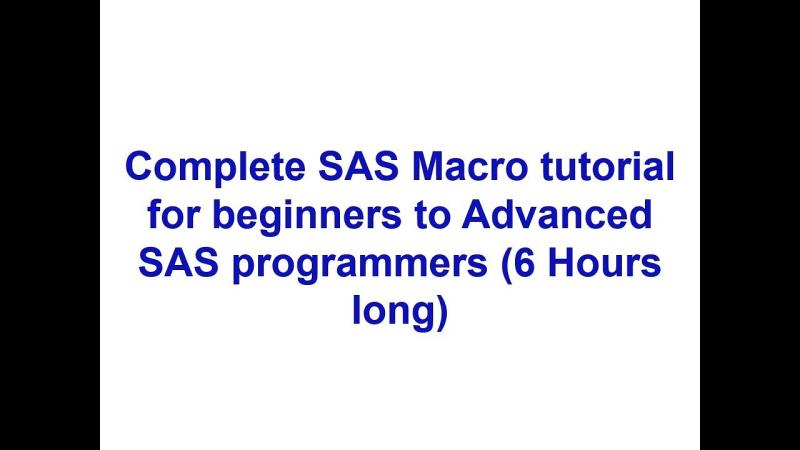 Complete SAS Macro tutorial for beginners to Advanced SAS programmers (6 Hours long)